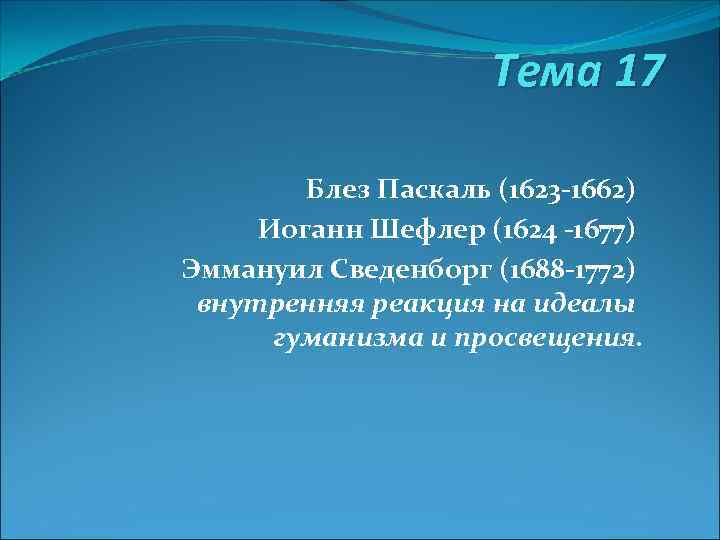 Тема 17

Блез Паскаль (1623-1662)
Иоганн Шефлер (1624 -1677)
Эммануил Сведенборг (1688-1772)
внутренняя реакция на идеалы гуманизма и просвещения.